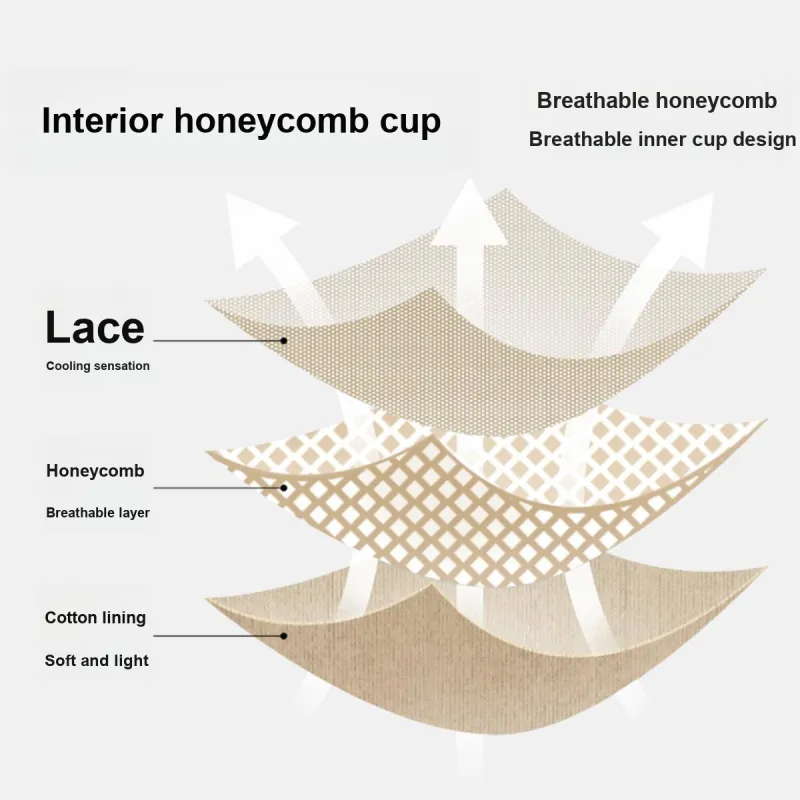 Interior honeycomb cup

Breathable honeycomb

Breathable inner cup design

Lace

Cooling sensation

Honeycomb

Breathable layer

Cotton lining

Soft and light